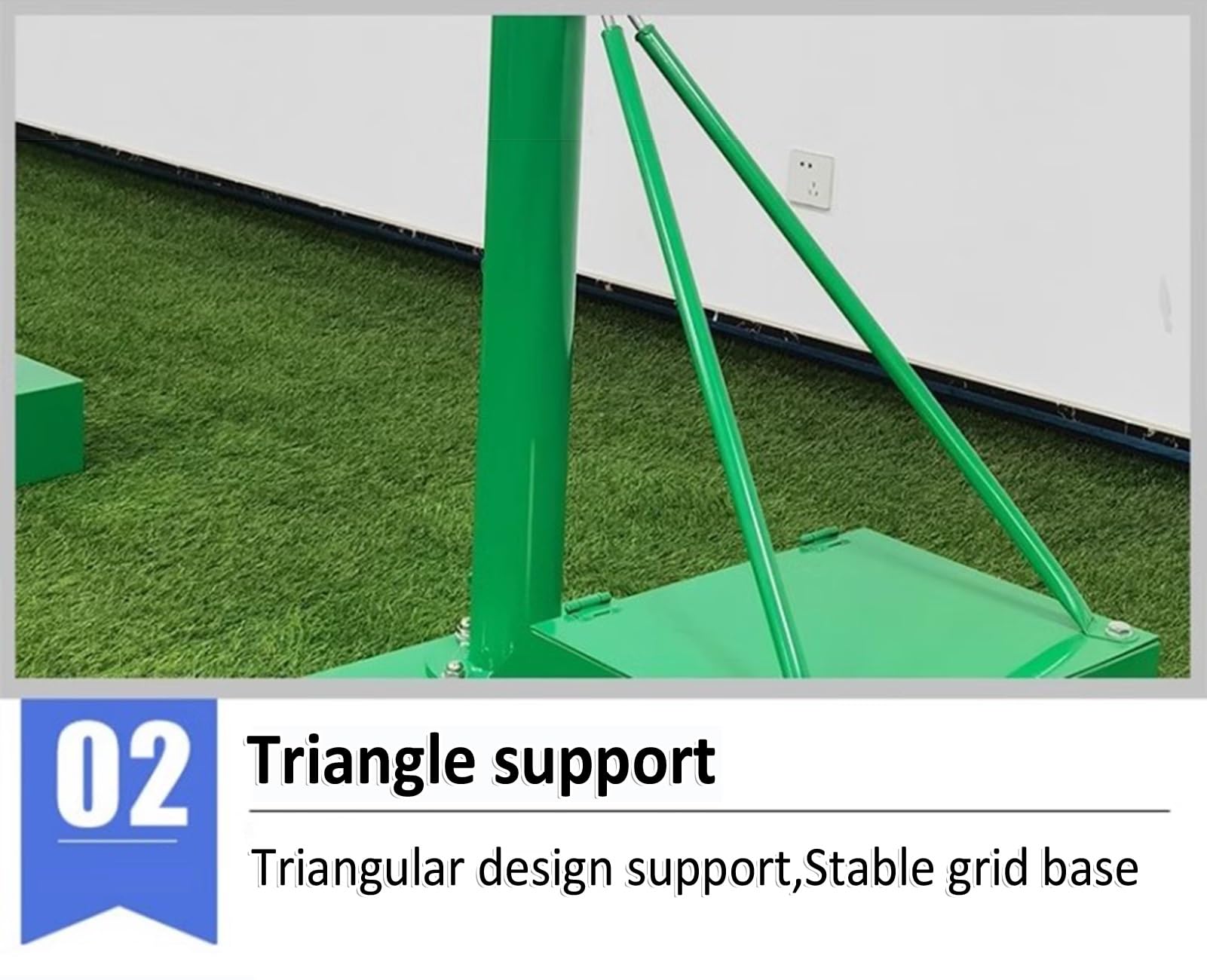 02

Triangle support

Triangular design support,Stable grid base